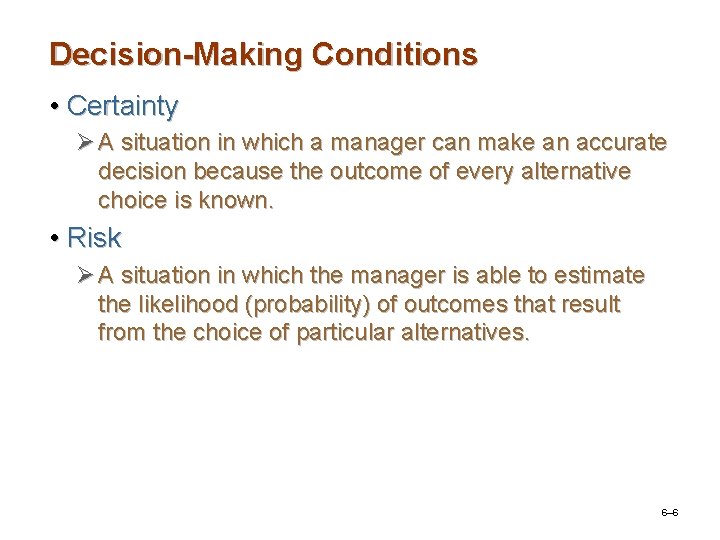 Decision-Making Conditions

• Certainty

➢ A situation in which a manager can make an accurate decision because the outcome of every alternative choice is known.

• Risk

➢ A situation in which the manager is able to estimate the likelihood (probability) of outcomes that result from the choice of particular alternatives.

6–6